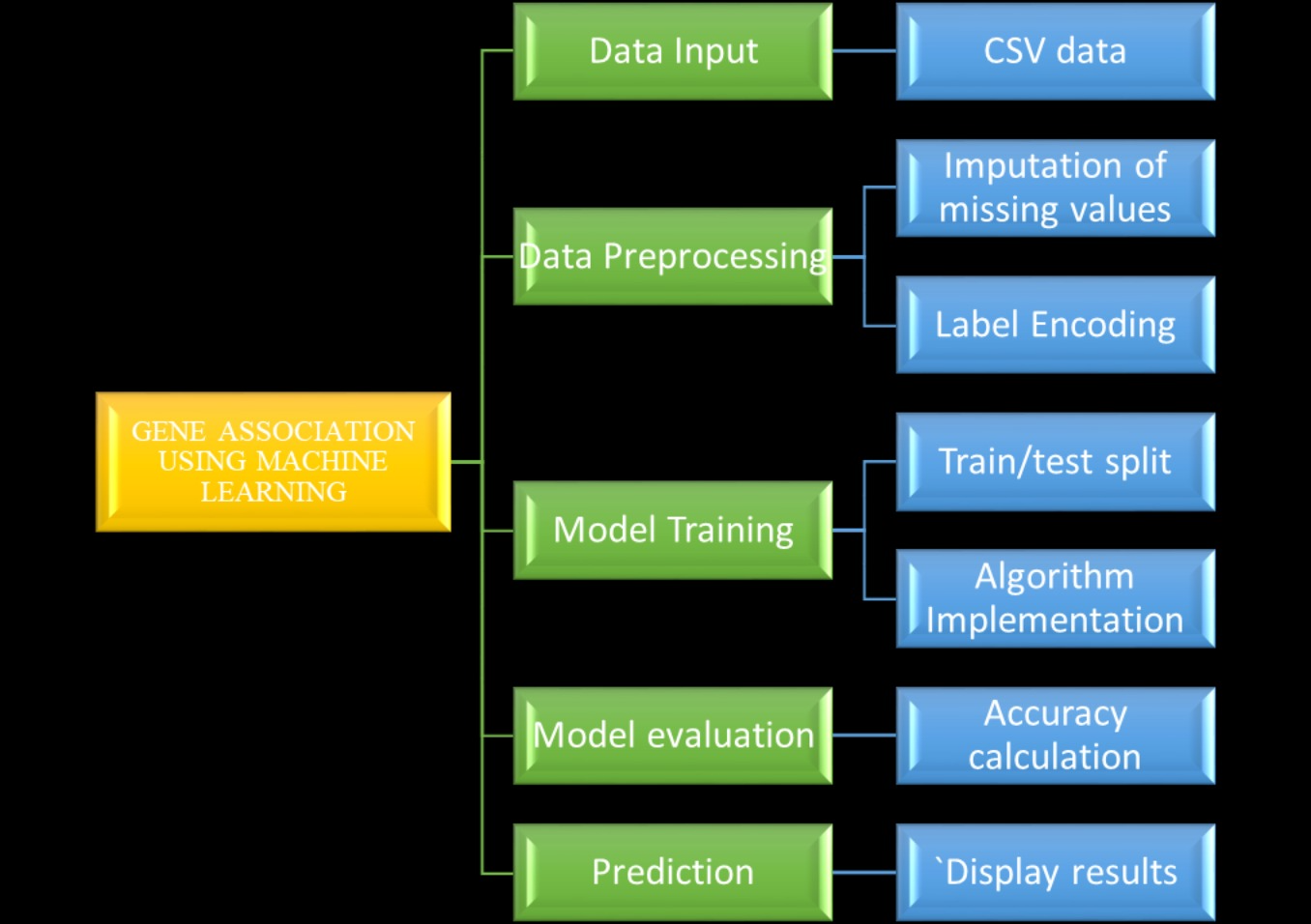 GENE ASSOCIATION USING MACHINE LEARNING

Data Input

CSV data

Data Preprocessing

Imputation of missing values

Label Encoding

Model Training

Train/test split

Algorithm Implementation

Model evaluation

Accuracy calculation

Prediction

`Display results